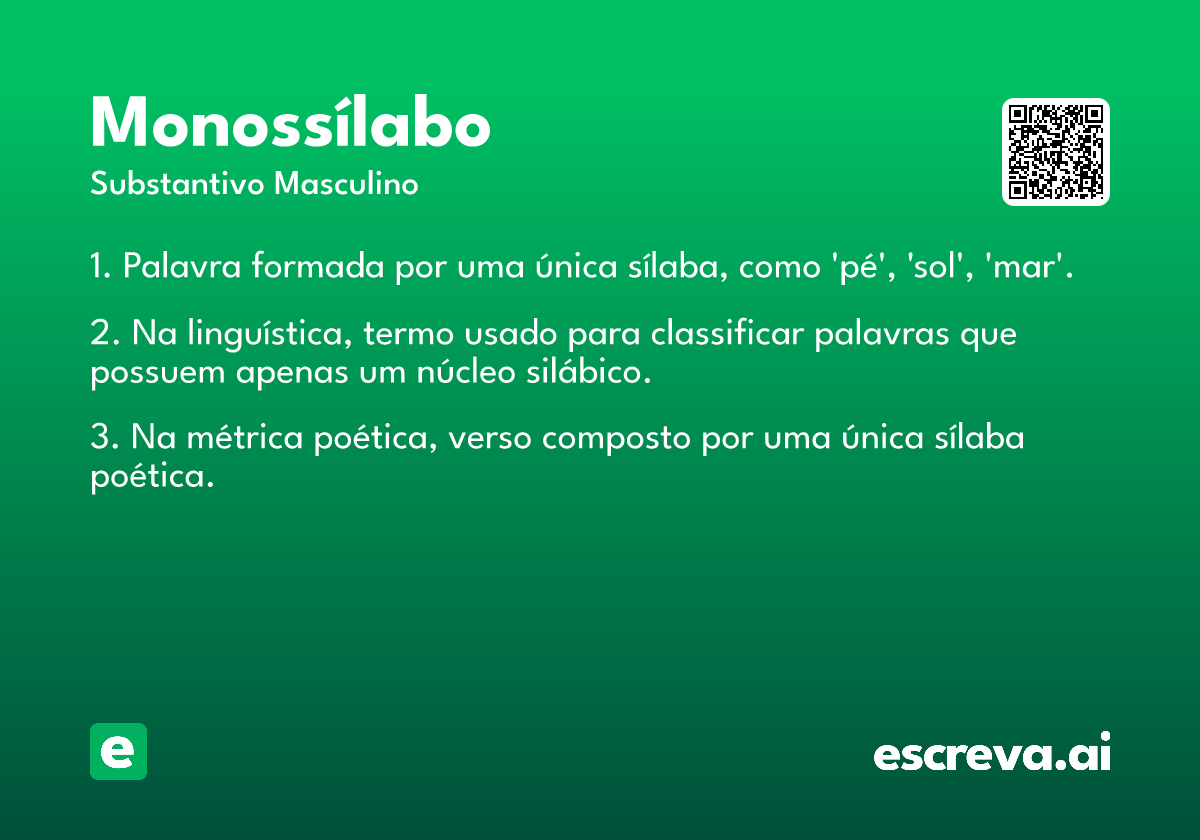 Monossílabo
Substantivo Masculino

1. Palavra formada por uma única sílaba, como 'pé', 'sol', 'mar'.

2. Na linguística, termo usado para classificar palavras que possuem apenas um núcleo silábico.

3. Na métrica poética, verso composto por uma única sílaba poética.

e

escreva.ai